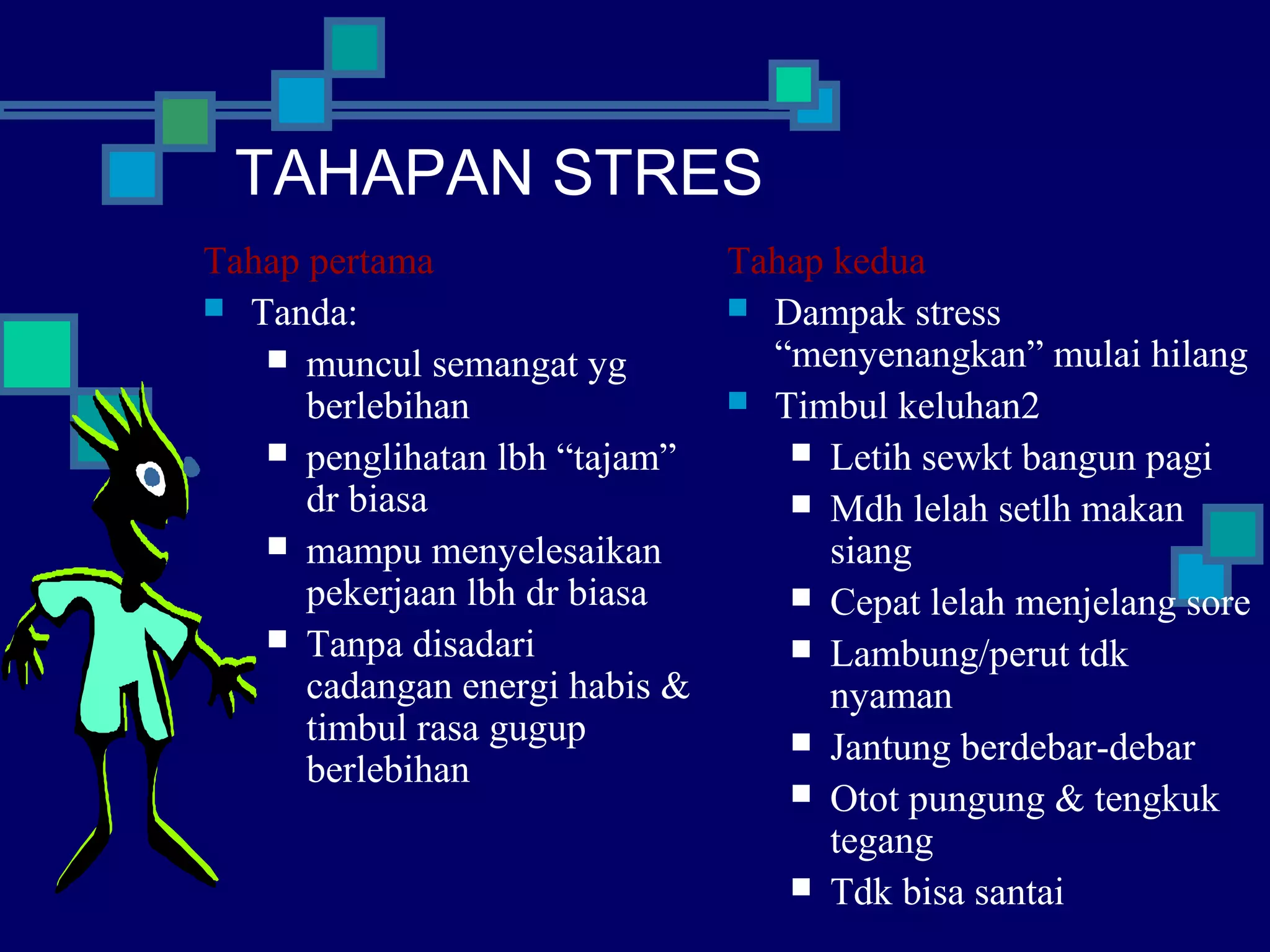 TAHAPAN STRES

Tahap pertama

- Tanda:
  - muncul semangat yg berlebihan
  - penglihatan lbh “tajam” dr biasa
  - mampu menyelesaikan pekerjaan lbh dr biasa
  - Tanpa disadari cadangan energi habis & timbul rasa gugup berlebihan

Tahap kedua

- Dampak stress “menyenangkan” mulai hilang
- Timbul keluhan2
  - Letih sewkt bangun pagi
  - Mdh lelah setlh makan siang
  - Cepat lelah menjelang sore
  - Lambung/perut tdk nyaman
  - Jantung berdebar-debar
  - Otot pungung & tengkuk tegang
  - Tdk bisa santai